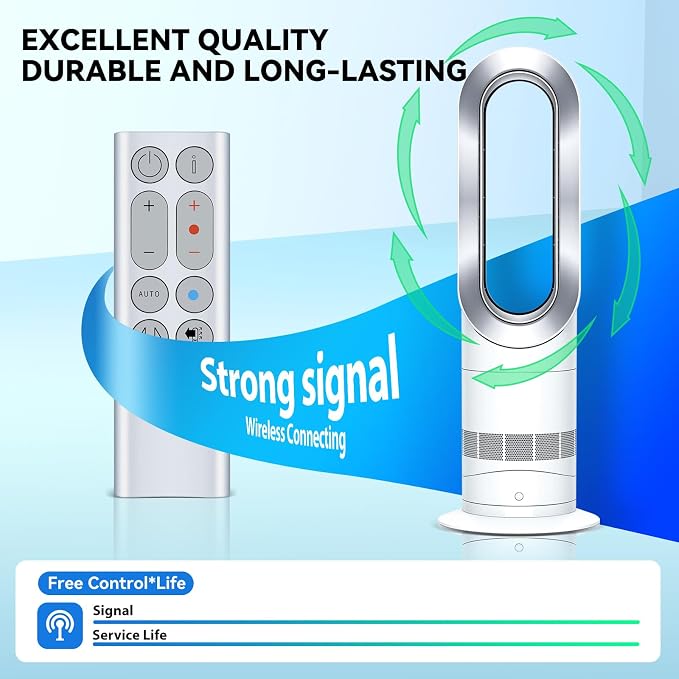 EXCELLENT QUALITY
DURABLE AND LONG-LASTING

AUTO

Strong signal
Wireless Connecting

Free Control*Life

Signal
Service Life